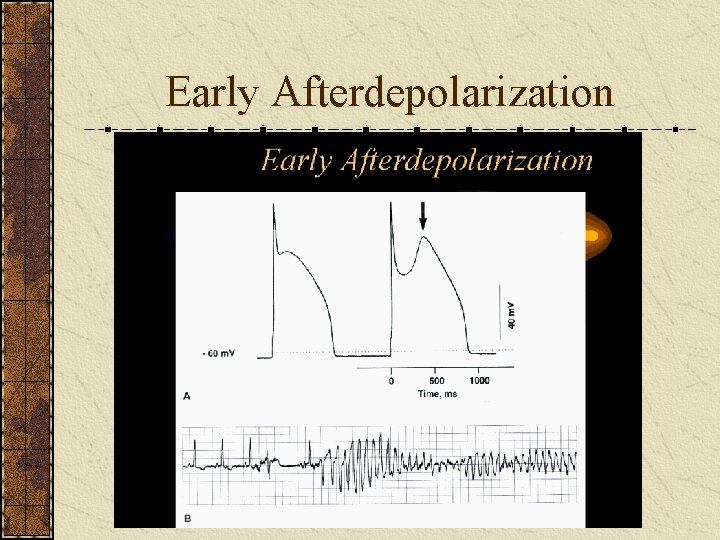 Early Afterdepolarization

Early Afterdepolarization

40 mV

- 60 mV

0 500 1000
Time, ms

A

B